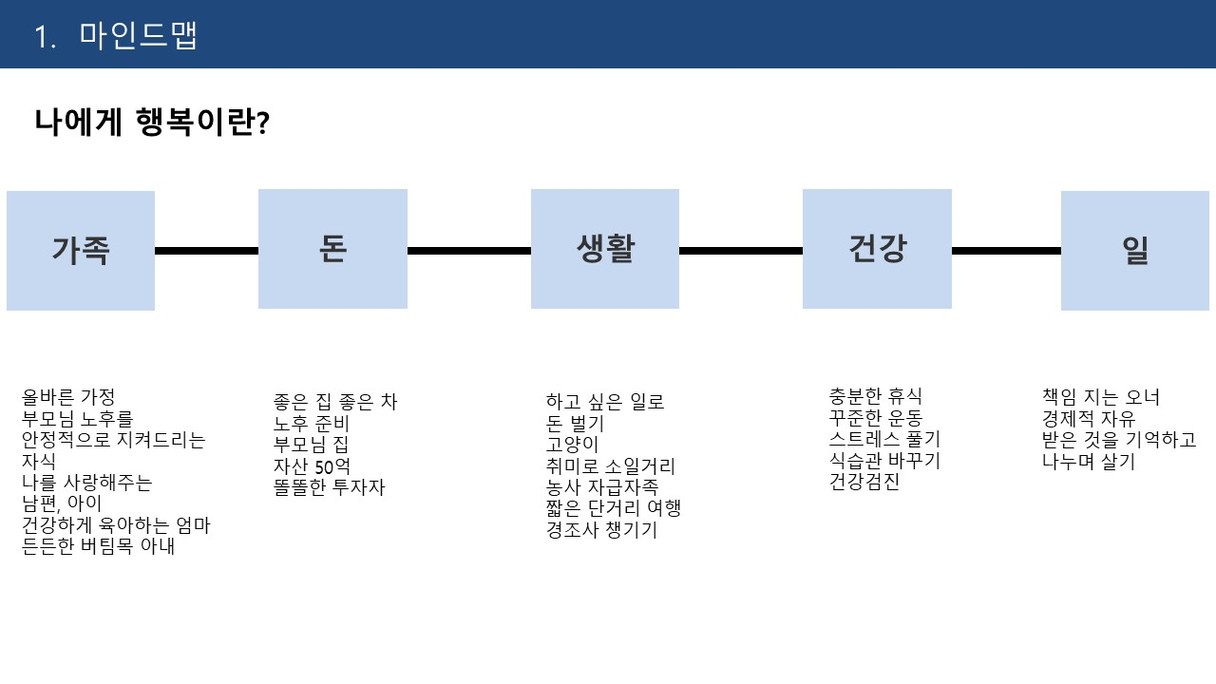 1. 마인드맵

나에게 행복이란?

가족

돈

생활

건강

일

올바른 가정
부모님 노후를
안정적으로 지켜드리는
자식
나를 사랑해주는
남편, 아이
건강하게 육아하는 엄마
든든한 버팀목 아내

좋은 집 좋은 차
노후 준비
부모님 집
자산 50억
똘똘한 투자자

하고 싶은 일로
돈 벌기
고양이
취미로 소일거리
농사 자급자족
짧은 단거리 여행
경조사 챙기기

충분한 휴식
꾸준한 운동
스트레스 풀기
식습관 바꾸기
건강검진

책임 지는 오너
경제적 자유
받은 것을 기억하고
나누며 살기